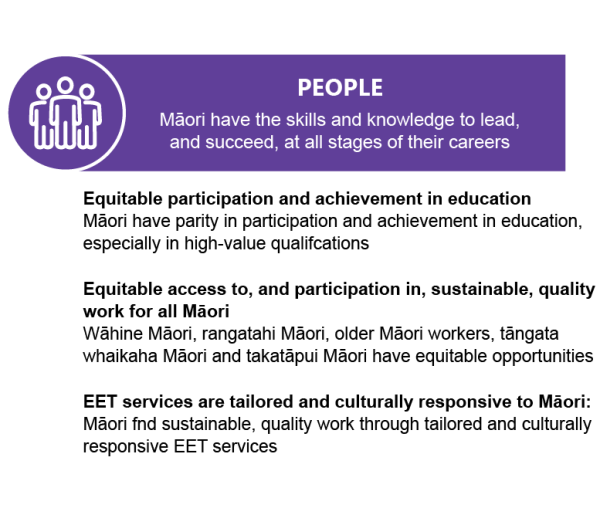 PEOPLE
Māori have the skills and knowledge to lead, and succeed, at all stages of their careers

Equitable participation and achievement in education
Māori have parity in participation and achievement in education, especially in high-value qualifcations

Equitable access to, and participation in, sustainable, quality work for all Māori
Wāhine Māori, rangatahi Māori, older Māori workers, tāngata whaikaha Māori and takatāpui Māori have equitable opportunities

EET services are tailored and culturally responsive to Māori:
Māori fnd sustainable, quality work through tailored and culturally responsive EET services